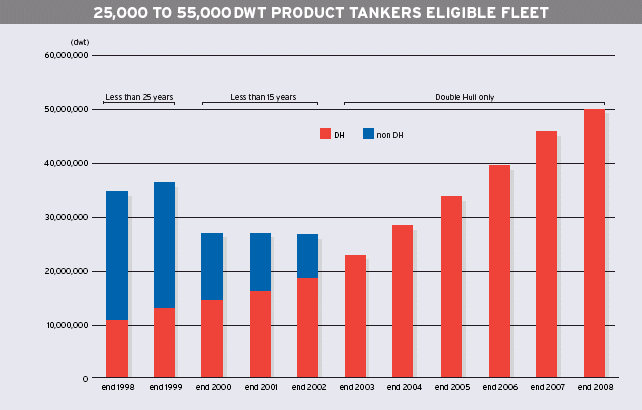 25,000 TO 55,000 DWT PRODUCT TANKERS ELIGIBLE FLEET

(dwt)
60,000,000
50,000,000
40,000,000
30,000,000
20,000,000
10,000,000
0

Less than 25 years
Less than 15 years
Double Hull only

DH
non DH

end 1998
end 1999
end 2000
end 2001
end 2002
end 2003
end 2004
end 2005
end 2006
end 2007
end 2008